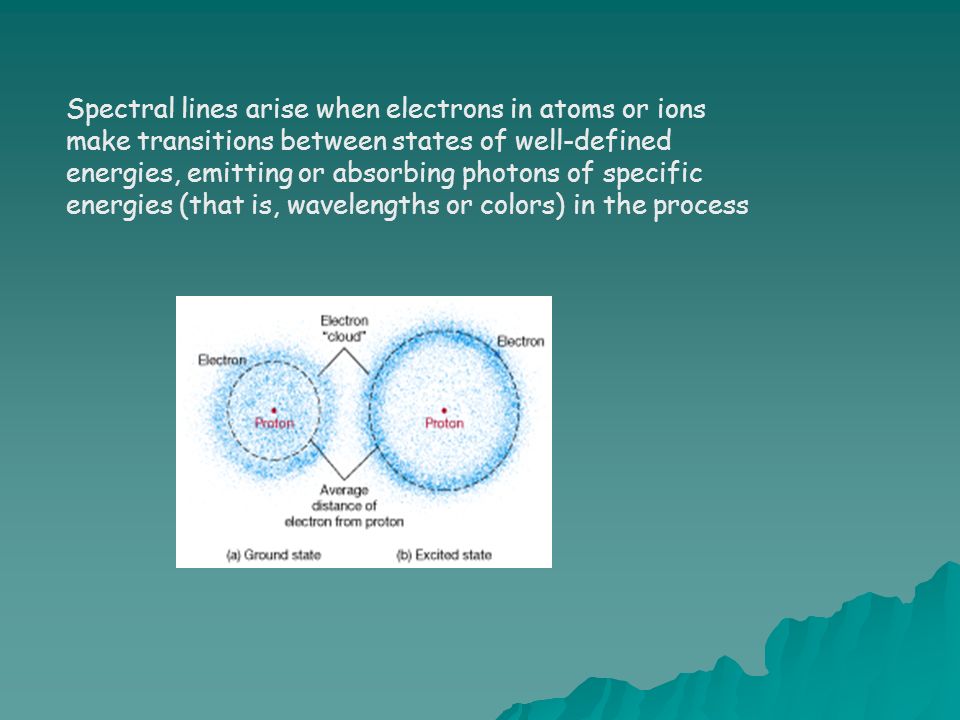 Spectral lines arise when electrons in atoms or ions make transitions between states of well-defined energies, emitting or absorbing photons of specific energies (that is, wavelengths or colors) in the process

Electron "cloud"

Electron

Electron

Proton

Proton

Average distance of electron from proton

(a) Ground state

(b) Excited state